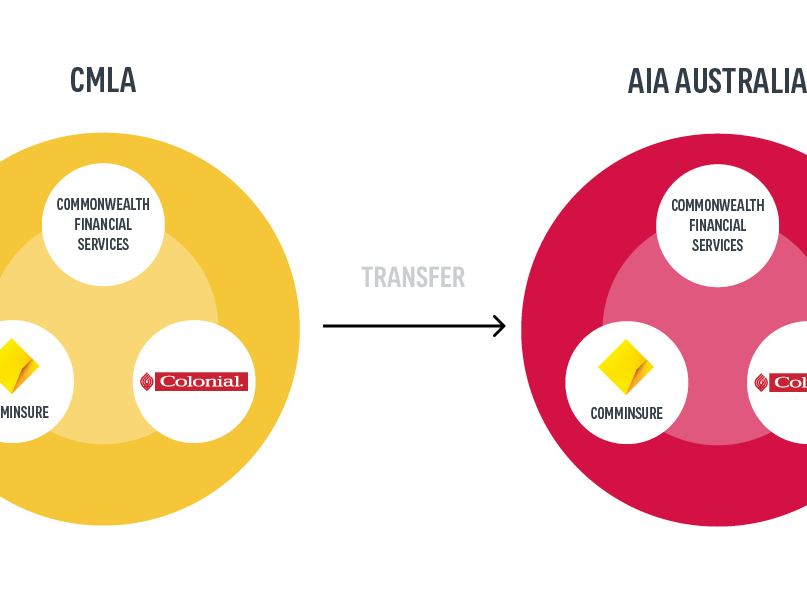 CMLA

COMMONWEALTH FINANCIAL SERVICES

MINSURE

Colonial.

TRANSFER

AIA AUSTRALIA

COMMONWEALTH FINANCIAL SERVICES

COMMINSURE

Col